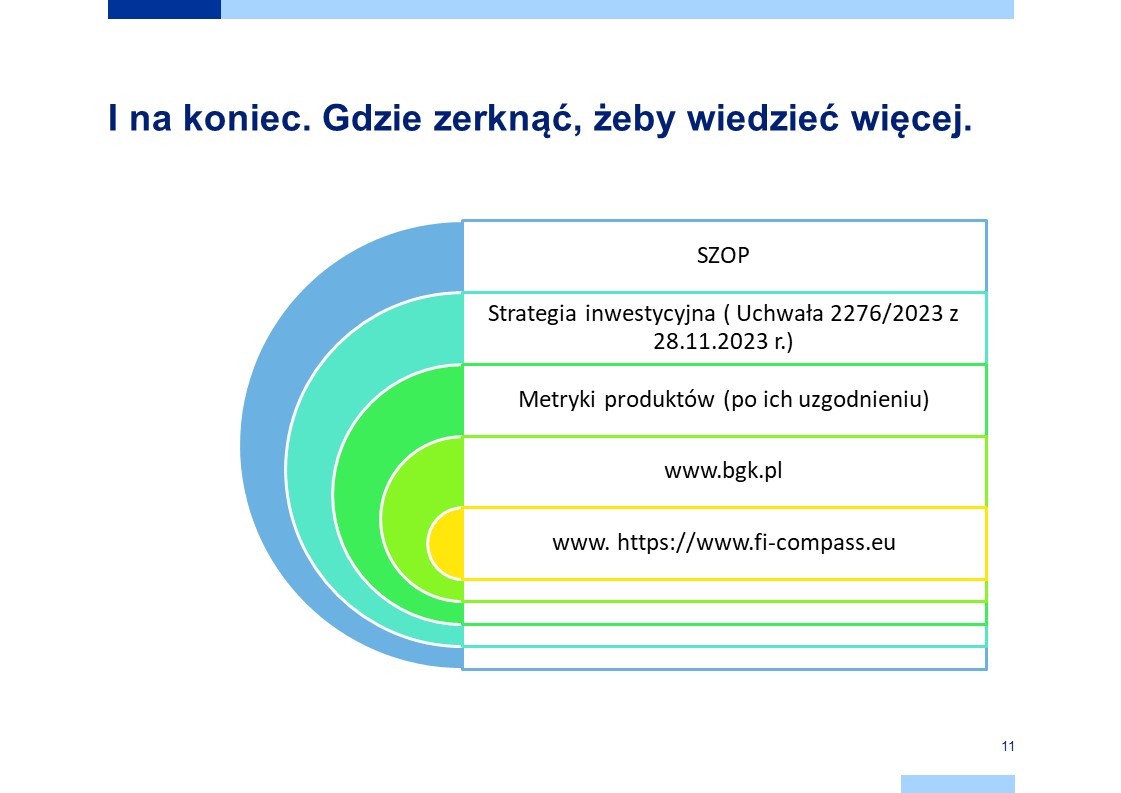 I na koniec. Gdzie zerknąć, żeby wiedzieć więcej.

SZOP

Strategia inwestycyjna ( Uchwała 2276/2023 z 28.11.2023 r.)

Metryki produktów (po ich uzgodnieniu)

www.bgk.pl

www. https://www.fi-compass.eu

11